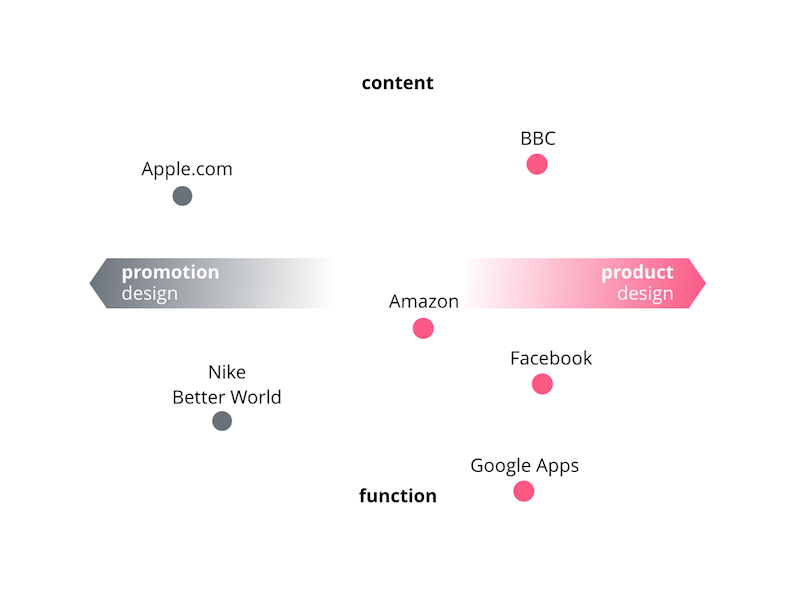 content

BBC

Apple.com

promotion design

product design

Amazon

Facebook

Nike Better World

Google Apps

function